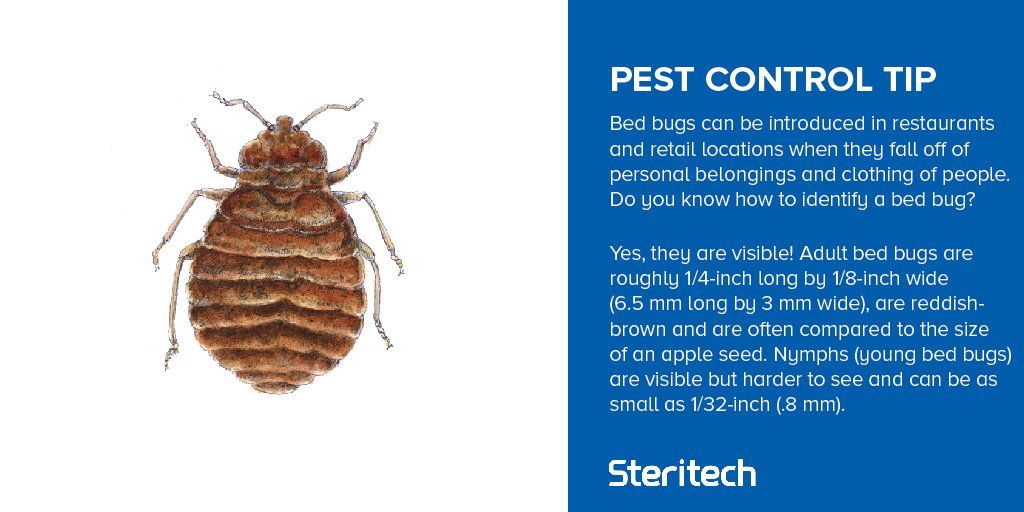 PEST CONTROL TIP

Bed bugs can be introduced in restaurants and retail locations when they fall off of personal belongings and clothing of people. Do you know how to identify a bed bug?

Yes, they are visible! Adult bed bugs are roughly 1/4-inch long by 1/8-inch wide (6.5 mm long by 3 mm wide), are reddish-brown and are often compared to the size of an apple seed. Nymphs (young bed bugs) are visible but harder to see and can be as small as 1/32-inch (.8 mm).

Steritech